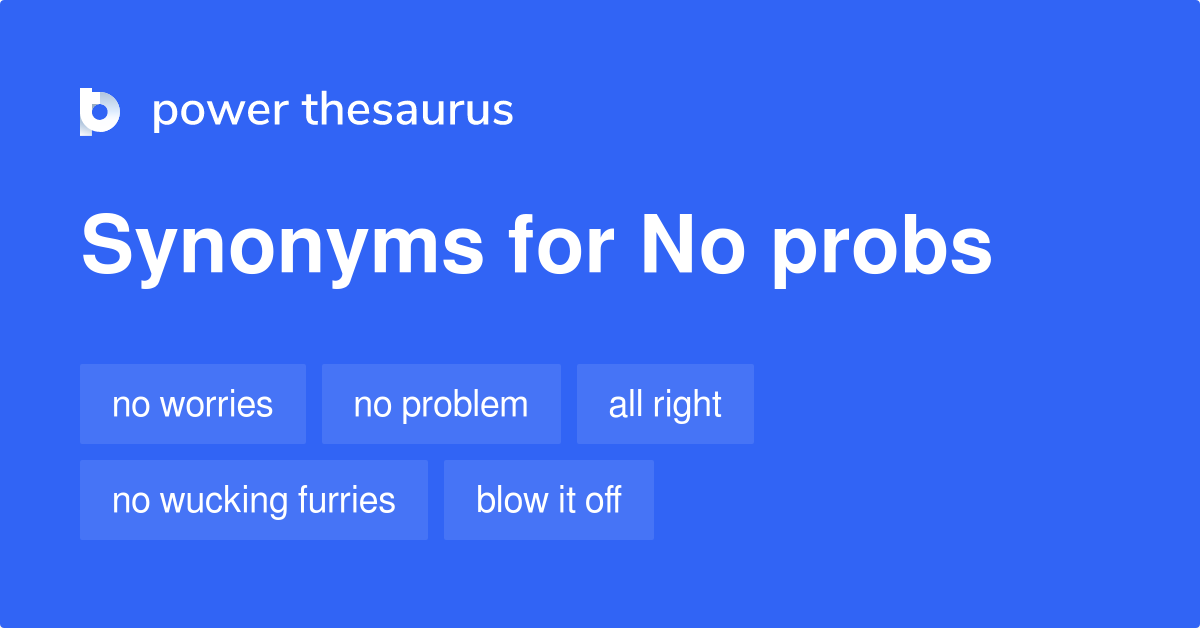 power thesaurus

Synonyms for No probs

no worries
no problem
all right
no wucking furries
blow it off